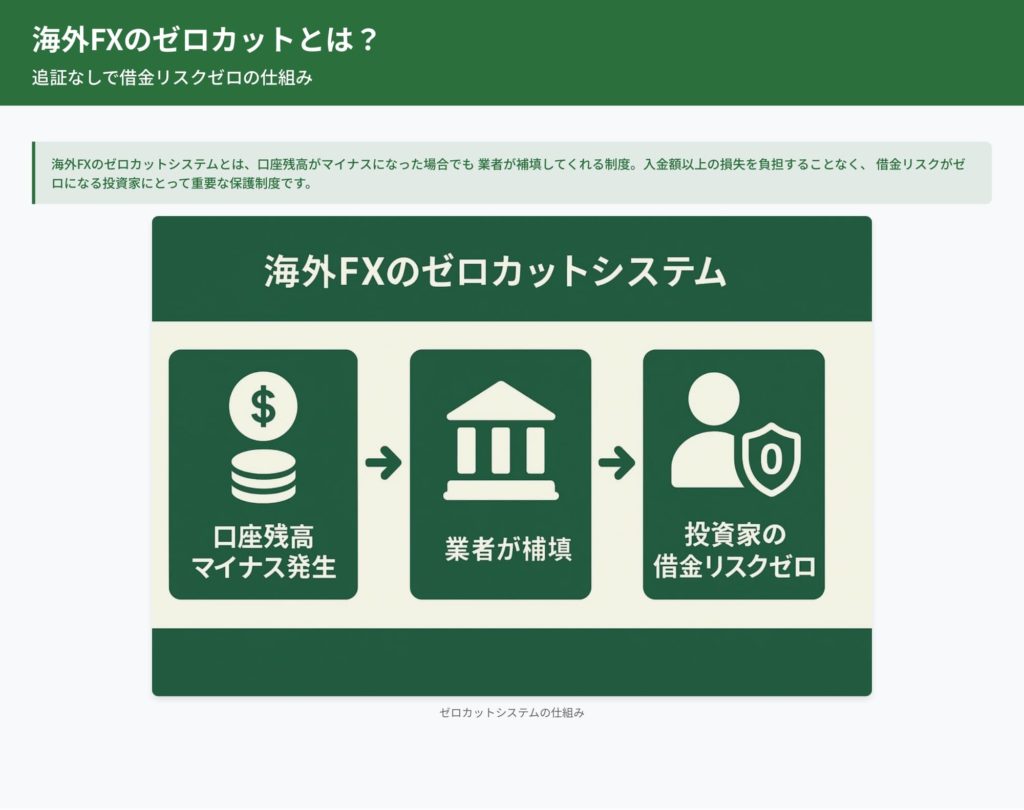 海外FXのゼロカットとは？

追証なしで借金リスクゼロの仕組み

海外FXのゼロカットシステムとは、口座残高がマイナスになった場合でも 業者が補填してくれる制度。入金額以上の損失を負担することなく、 借金リスクがゼロになる投資家にとって重要な保護制度です。

海外FXのゼロカットシステム

$

口座残高
マイナス発生

業者が補填

0

投資家の
借金リスクゼロ

ゼロカットシステムの仕組み